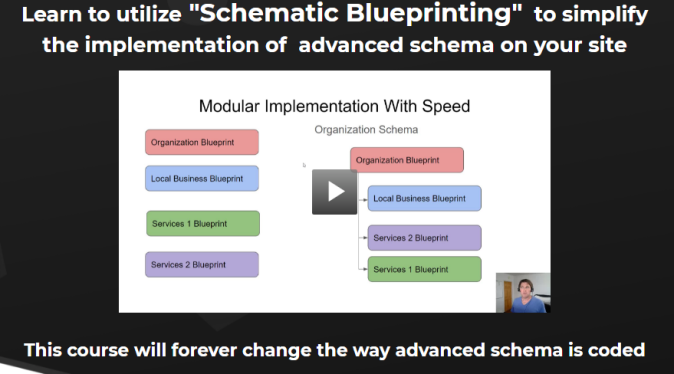 Learn to utilize "Schematic Blueprinting" to simplify the implementation of advanced schema on your site

Modular Implementation With Speed

Organization Blueprint

Local Business Blueprint

Services 1 Blueprint

Services 2 Blueprint

Organization Schema

Organization Blueprint

Local Business Blueprint

Services 2 Blueprint

Services 1 Blueprint

This course will forever change the way advanced schema is coded